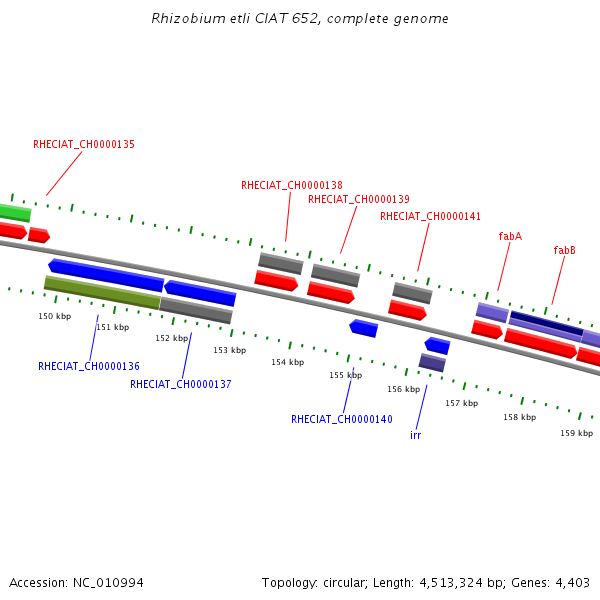 Rhizobium etli CIAT 652, complete genome

RHECIAT_CH0000135

RHECIAT_CH0000138

RHECIAT_CH0000139

RHECIAT_CH0000141

fabA

fabB

150 kbp

151 kbp

152 kbp

153 kbp

154 kbp

155 kbp

156 kbp

157 kbp

158 kbp

159 kbp

RHECIAT_CH0000136

RHECIAT_CH0000137

RHECIAT_CH0000140

irr

Accession: NC_010994

Topology: circular; Length: 4,513,324 bp; Genes: 4,403